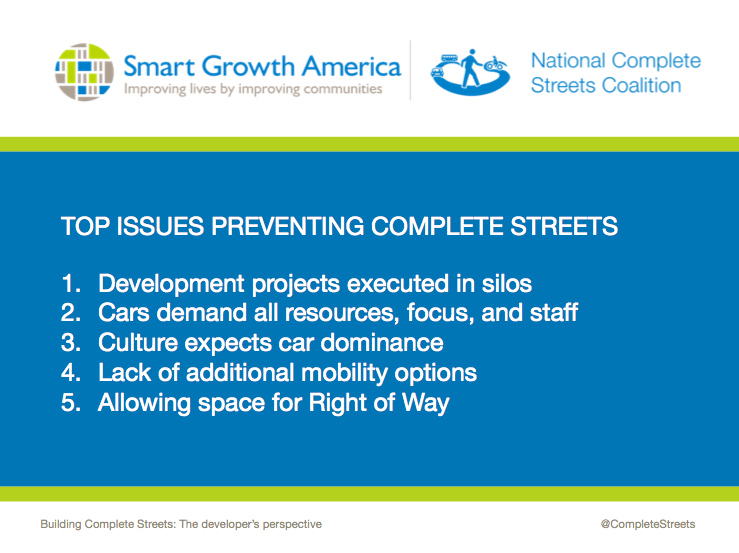 Smart Growth America
Improving lives by improving communities

National Complete Streets Coalition

TOP ISSUES PREVENTING COMPLETE STREETS

1. Development projects executed in silos
2. Cars demand all resources, focus, and staff
3. Culture expects car dominance
4. Lack of additional mobility options
5. Allowing space for Right of Way

Building Complete Streets: The developer's perspective

@CompleteStreets